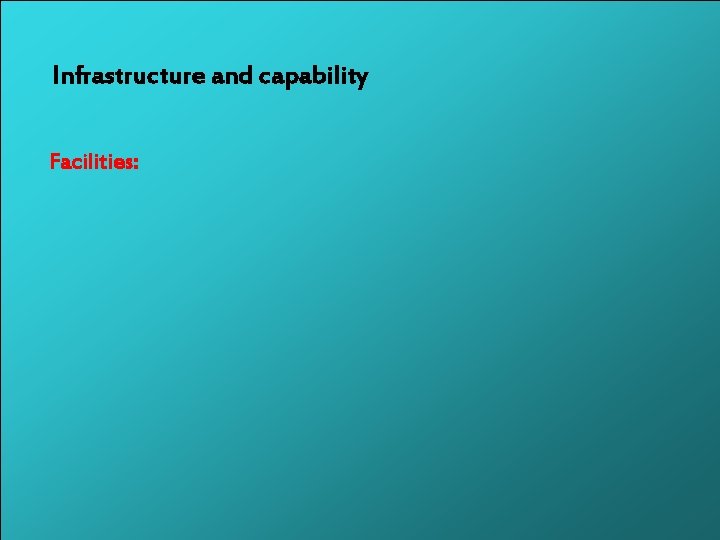 Infrastructure and capability

Facilities: